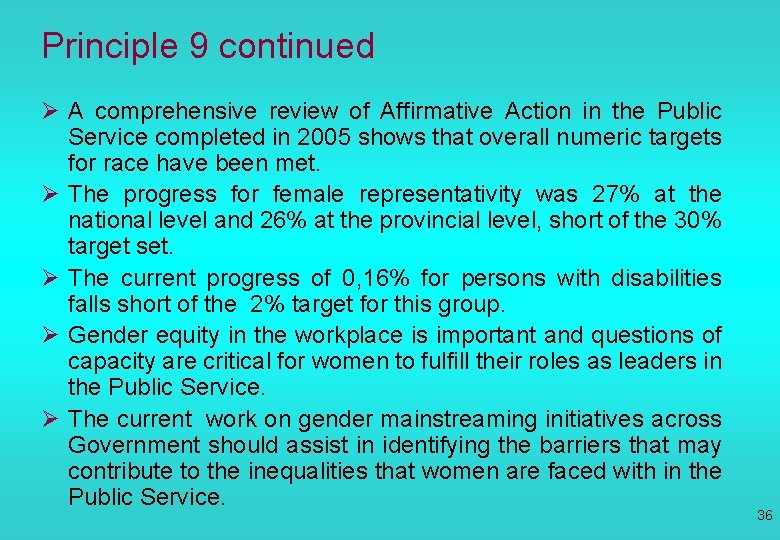 Principle 9 continued

➢ A comprehensive review of Affirmative Action in the Public Service completed in 2005 shows that overall numeric targets for race have been met.

➢ The progress for female representativity was 27% at the national level and 26% at the provincial level, short of the 30% target set.

➢ The current progress of 0,16% for persons with disabilities falls short of the 2% target for this group.

➢ Gender equity in the workplace is important and questions of capacity are critical for women to fulfill their roles as leaders in the Public Service.

➢ The current work on gender mainstreaming initiatives across Government should assist in identifying the barriers that may contribute to the inequalities that women are faced with in the Public Service.

36